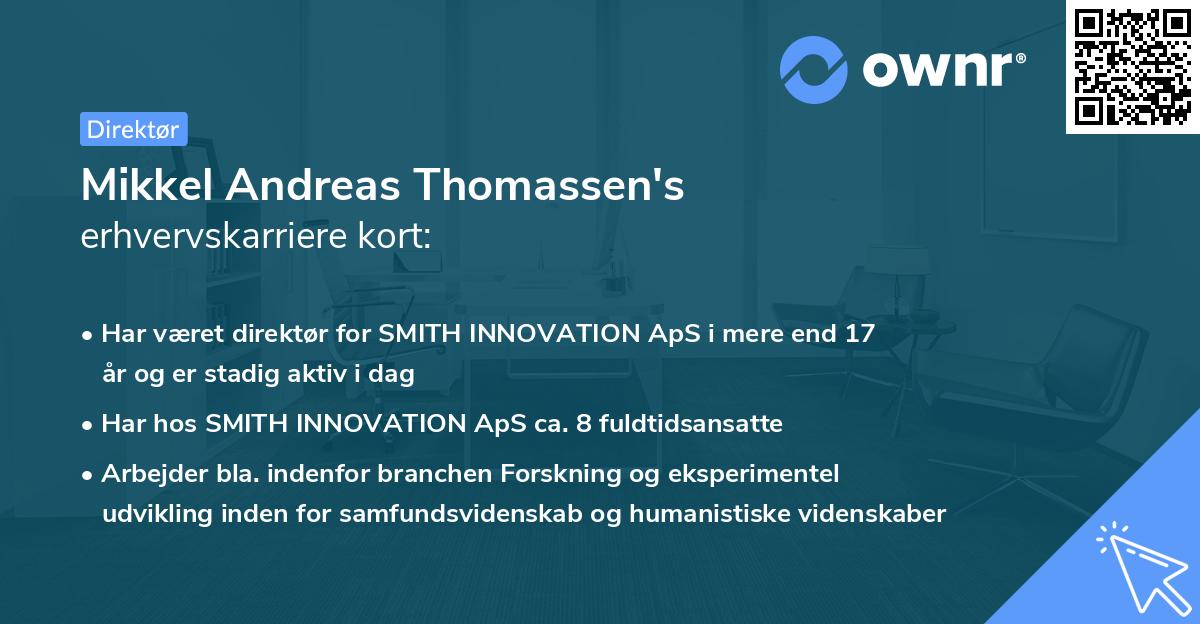 ownr®

Direktør

Mikkel Andreas Thomassen's erhvervskarriere kort:

• Har været direktør for SMITH INNOVATION ApS i mere end 17 år og er stadig aktiv i dag

• Har hos SMITH INNOVATION ApS ca. 8 fuldtidsansatte

• Arbejder bla. indenfor branchen Forskning og eksperimentel udvikling inden for samfundsvidenskab og humanistiske videnskaber